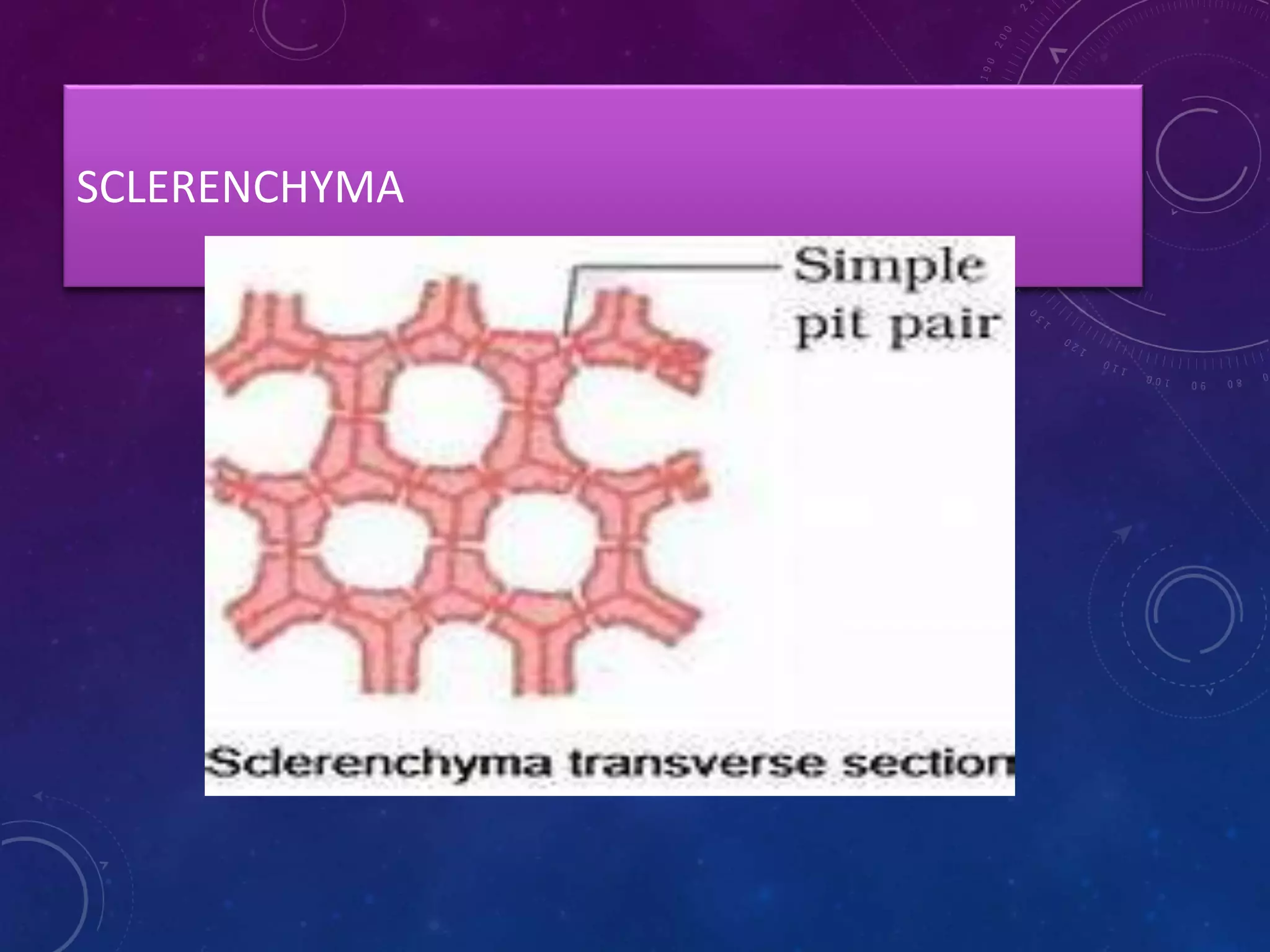 SCLERENCHYMA

Simple pit pair

Sclerenchyma transverse section